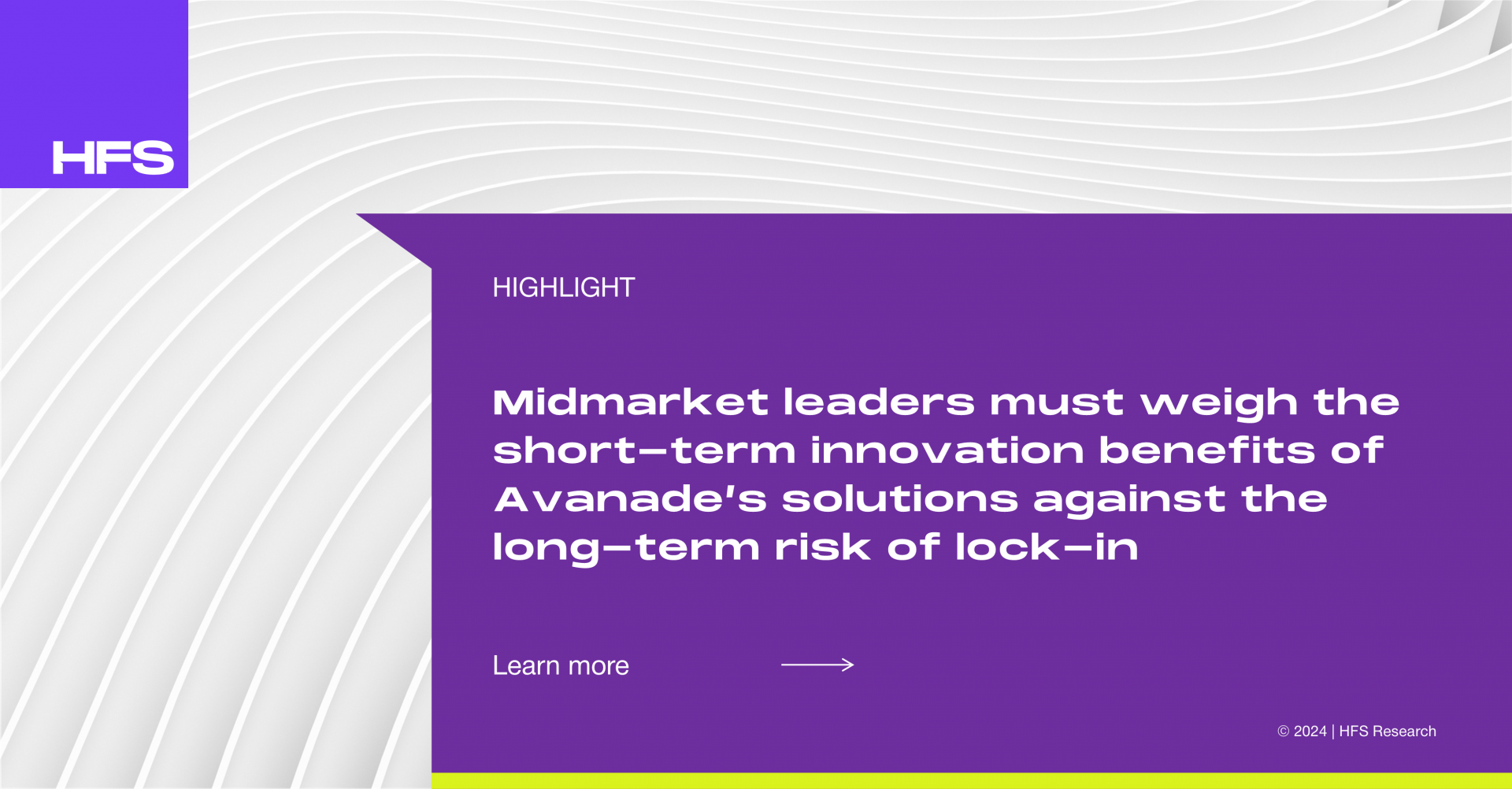 HFS

HIGHLIGHT

Midmarket leaders must weigh the short-term innovation benefits of Avanade's solutions against the long-term risk of lock-in

Learn more

© 2024 | HFS Research